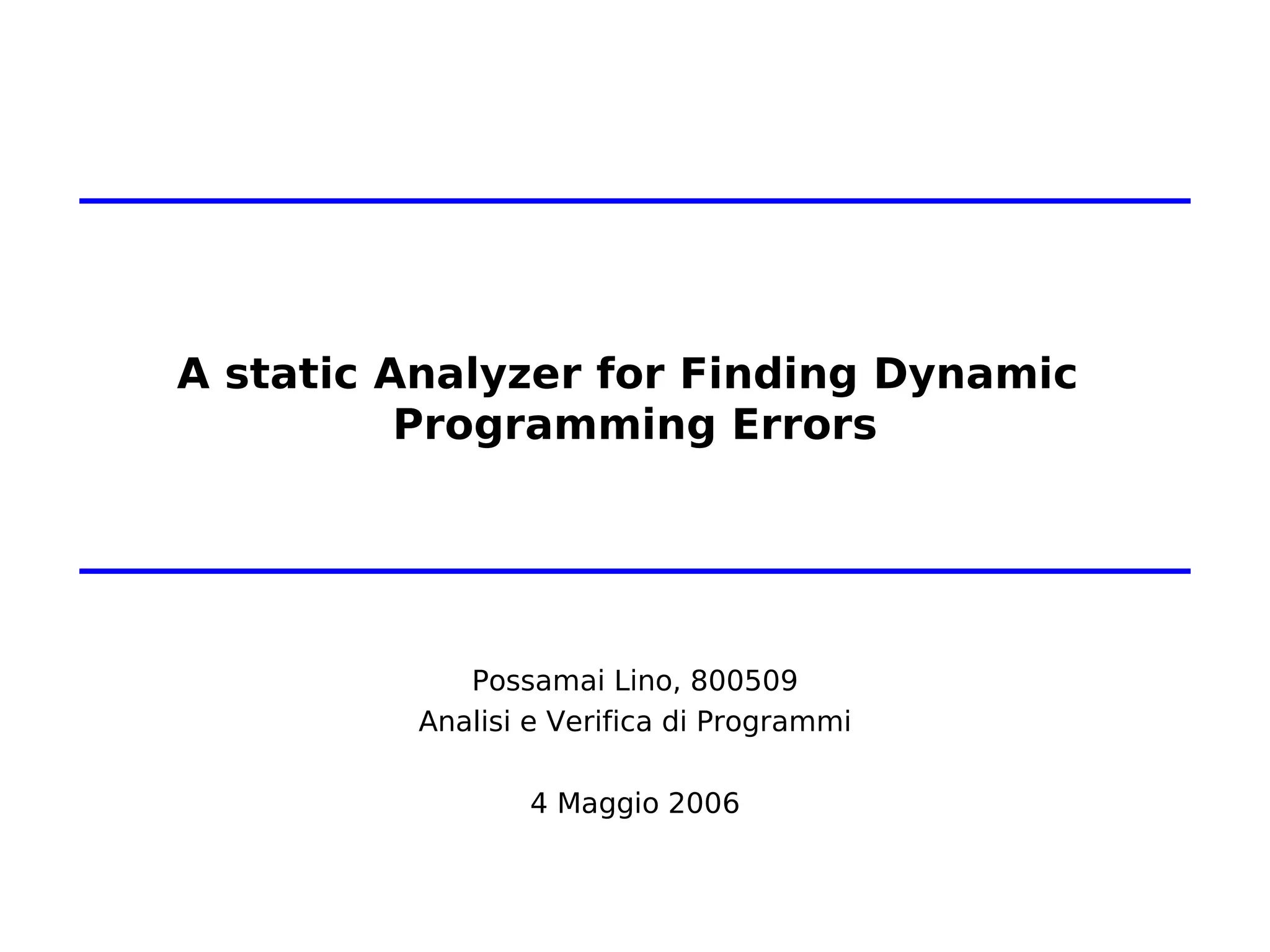 A static Analyzer for Finding Dynamic Programming Errors

Possamai Lino, 800509
Analisi e Verifica di Programmi

4 Maggio 2006